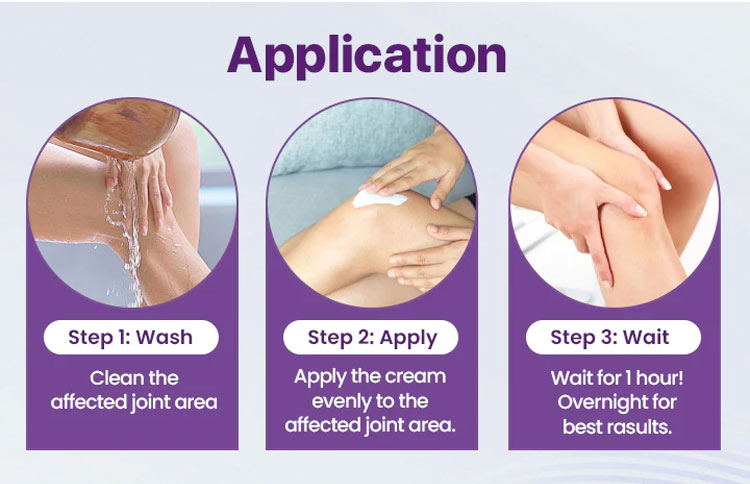 Application

Step 1: Wash

Clean the affected joint area

Step 2: Apply

Apply the cream evenly to the affected joint area.

Step 3: Wait

Wait for 1 hour! Overnight for best rasults.